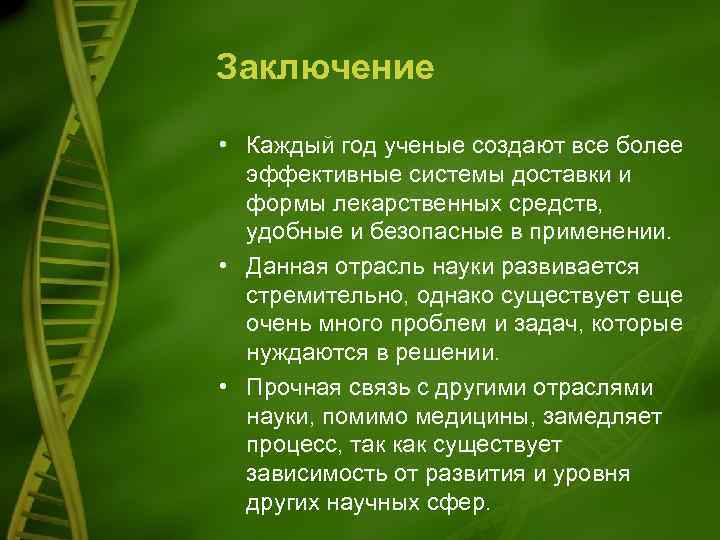 Заключение

• Каждый год ученые создают все более эффективные системы доставки и формы лекарственных средств, удобные и безопасные в применении.

• Данная отрасль науки развивается стремительно, однако существует еще очень много проблем и задач, которые нуждаются в решении.

• Прочная связь с другими отраслями науки, помимо медицины, замедляет процесс, так как существует зависимость от развития и уровня других научных сфер.